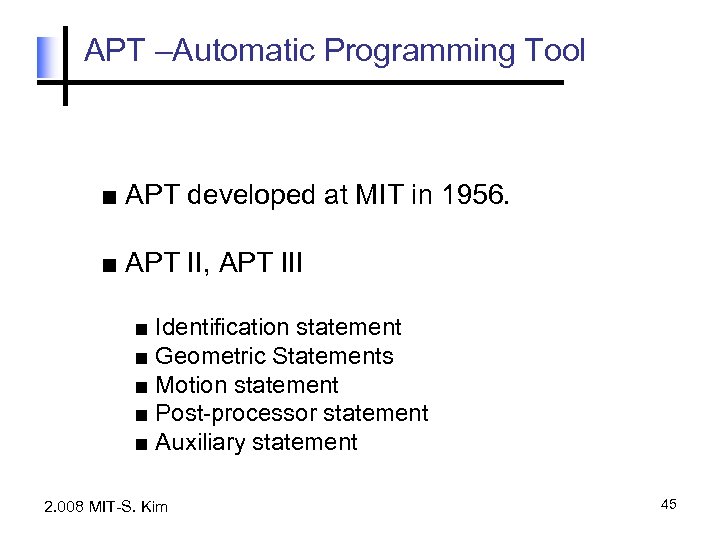 APT –Automatic Programming Tool

■ APT developed at MIT in 1956.

■ APT II, APT III

■ Identification statement
■ Geometric Statements
■ Motion statement
■ Post-processor statement
■ Auxiliary statement

2.008 MIT-S. Kim

45